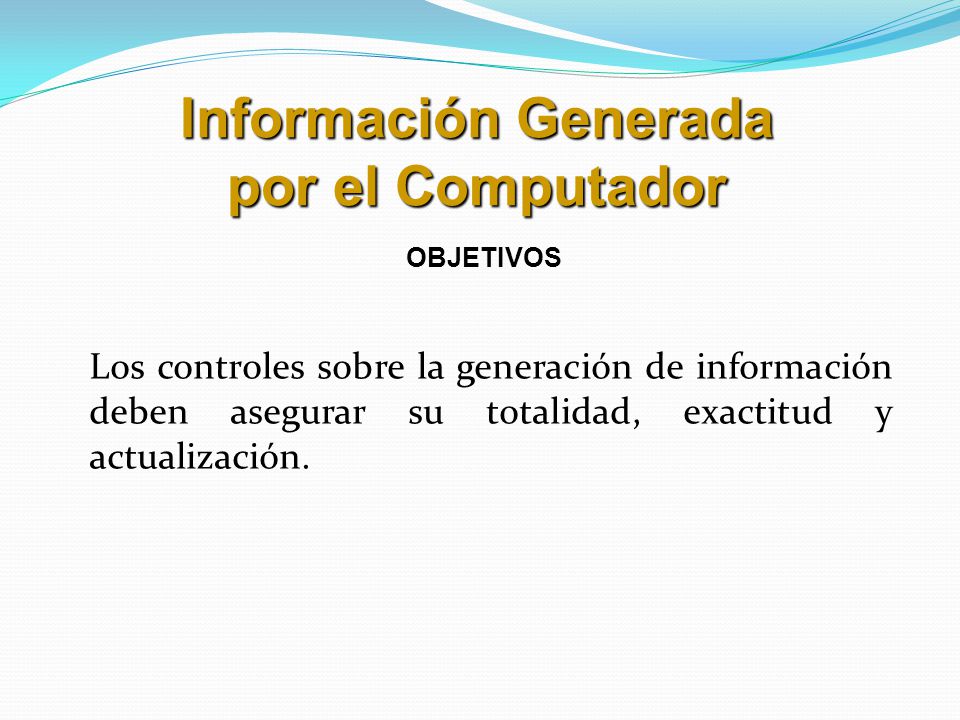 Información Generada por el Computador

OBJETIVOS

Los controles sobre la generación de información deben asegurar su totalidad, exactitud y actualización.